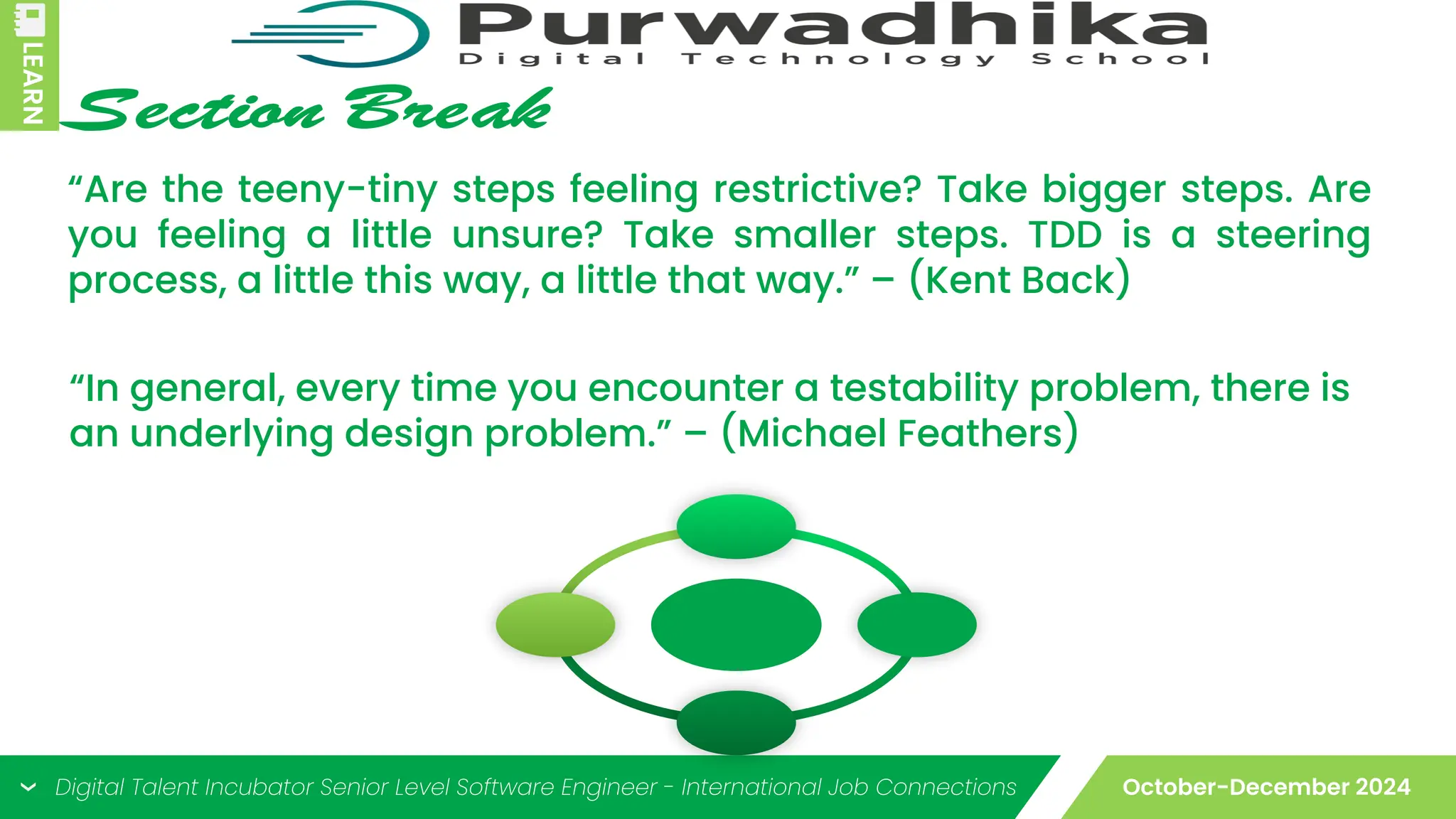 LEARN

Purwadhika
Digital Technology School

Section Break

“Are the teeny-tiny steps feeling restrictive? Take bigger steps. Are you feeling a little unsure? Take smaller steps. TDD is a steering process, a little this way, a little that way.” – (Kent Back)

“In general, every time you encounter a testability problem, there is an underlying design problem.” – (Michael Feathers)

Digital Talent Incubator Senior Level Software Engineer - International Job Connections

October-December 2024